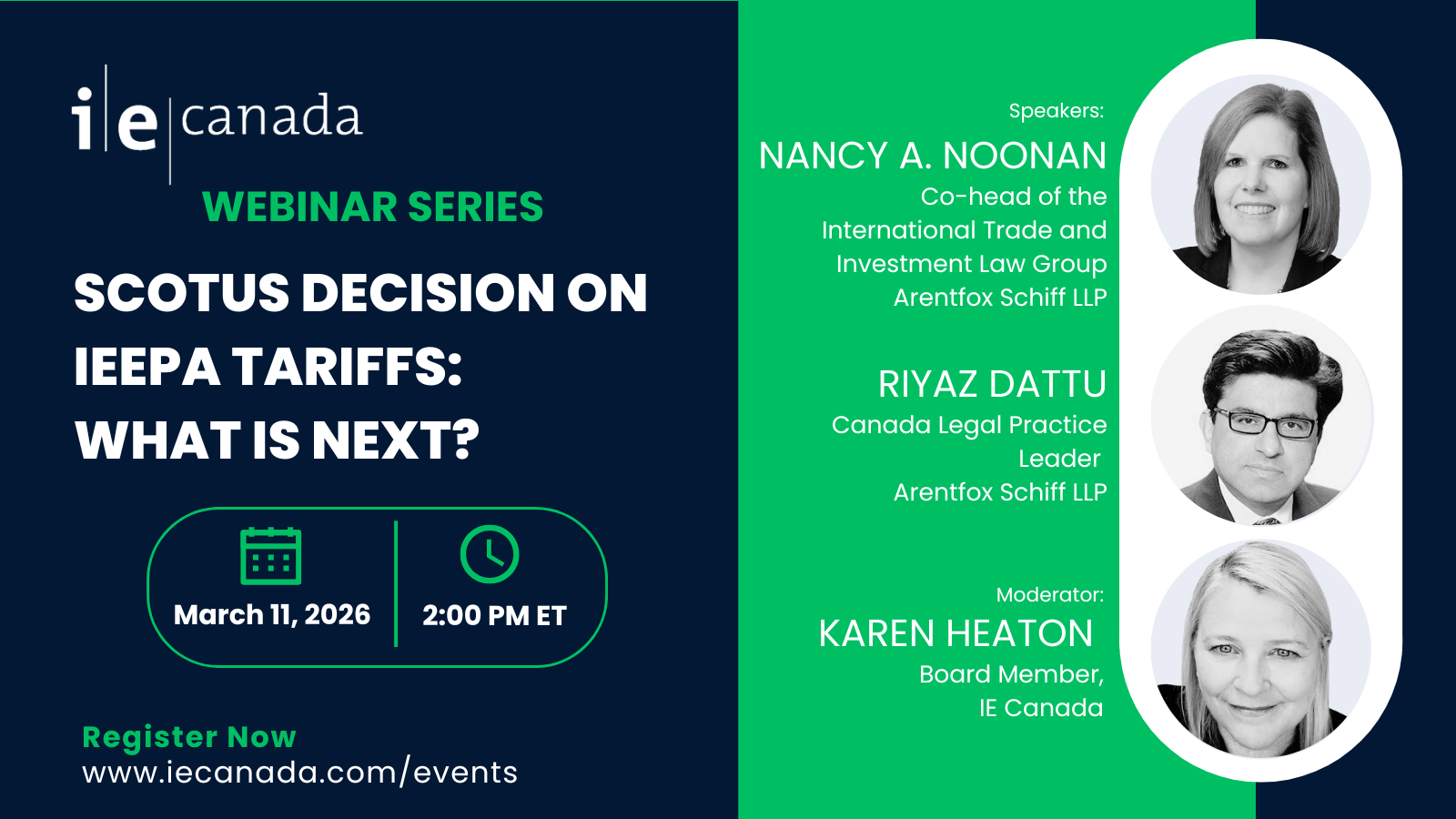 i|e|canada

WEBINAR SERIES

SCOTUS DECISION ON IEEPA TARIFFS: WHAT IS NEXT?

March 11, 2026

2:00 PM ET

Register Now
www.iecanada.com/events

Speakers:

NANCY A. NOONAN
Co-head of the International Trade and Investment Law Group
Arentfox Schiff LLP

RIYAZ DATTU
Canada Legal Practice Leader
Arentfox Schiff LLP

Moderator:

KAREN HEATON
Board Member,
IE Canada